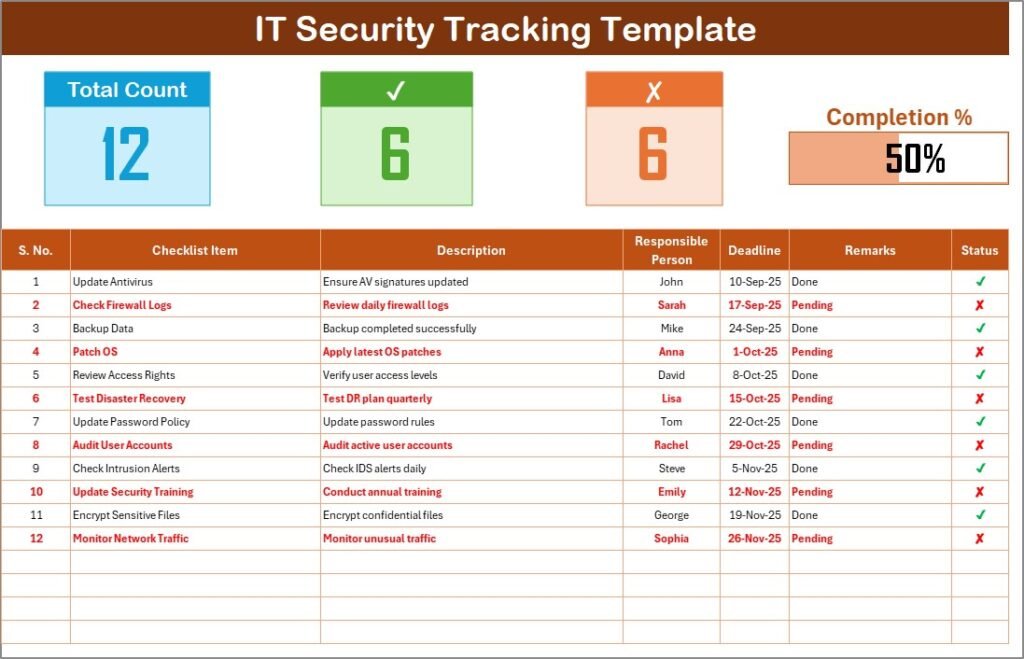 IT Security Tracking Template

Total Count
12

✓
6

✗
6

Completion %
50%

| S. No. | Checklist Item | Description | Responsible Person | Deadline | Remarks | Status |
|---|---|---|---|---|---|---|
| 1 | Update Antivirus | Ensure AV signatures updated | John | 10-Sep-25 | Done | ✓ |
| 2 | Check Firewall Logs | Review daily firewall logs | Sarah | 17-Sep-25 | Pending | ✗ |
| 3 | Backup Data | Backup completed successfully | Mike | 24-Sep-25 | Done | ✓ |
| 4 | Patch OS | Apply latest OS patches | Anna | 1-Oct-25 | Pending | ✗ |
| 5 | Review Access Rights | Verify user access levels | David | 8-Oct-25 | Done | ✓ |
| 6 | Test Disaster Recovery | Test DR plan quarterly | Lisa | 15-Oct-25 | Pending | ✗ |
| 7 | Update Password Policy | Update password rules | Tom | 22-Oct-25 | Done | ✓ |
| 8 | Audit User Accounts | Audit active user accounts | Rachel | 29-Oct-25 | Pending | ✗ |
| 9 | Check Intrusion Alerts | Check IDS alerts daily | Steve | 5-Nov-25 | Done | ✓ |
| 10 | Update Security Training | Conduct annual training | Emily | 12-Nov-25 | Pending | ✗ |
| 11 | Encrypt Sensitive Files | Encrypt confidential files | George | 19-Nov-25 | Done | ✓ |
| 12 | Monitor Network Traffic | Monitor unusual traffic | Sophia | 26-Nov-25 | Pending | ✗ |